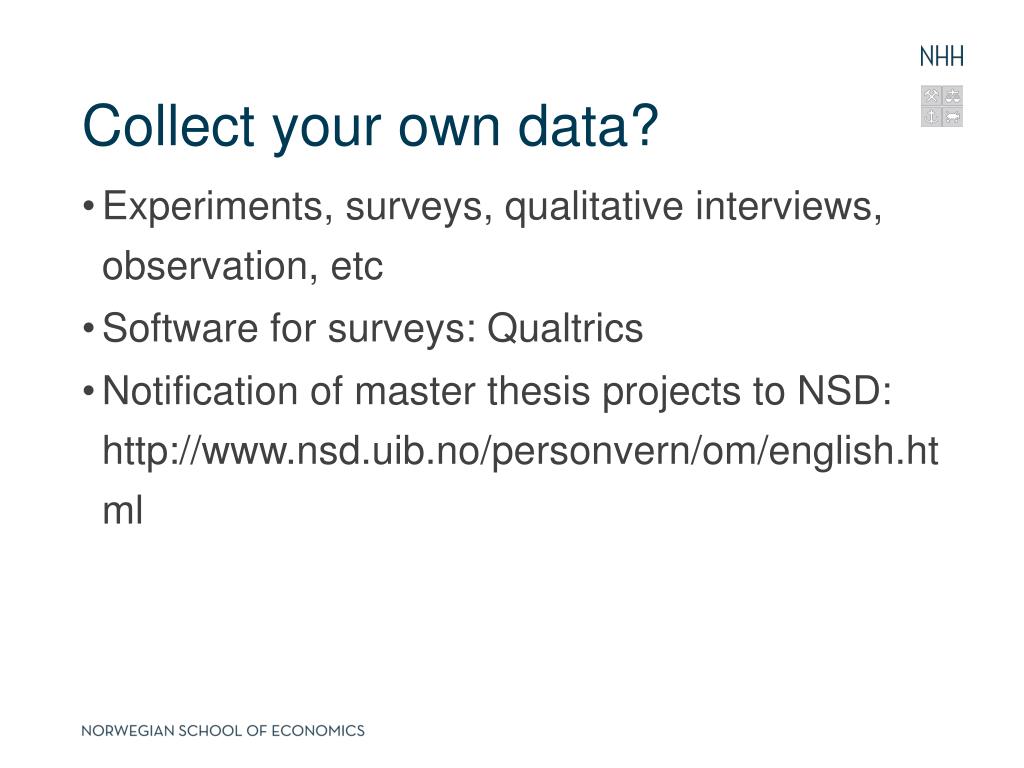 NHH

Collect your own data?

• Experiments, surveys, qualitative interviews, observation, etc
• Software for surveys: Qualtrics
• Notification of master thesis projects to NSD: http://www.nsd.uib.no/personvern/om/english.html

NORWEGIAN SCHOOL OF ECONOMICS